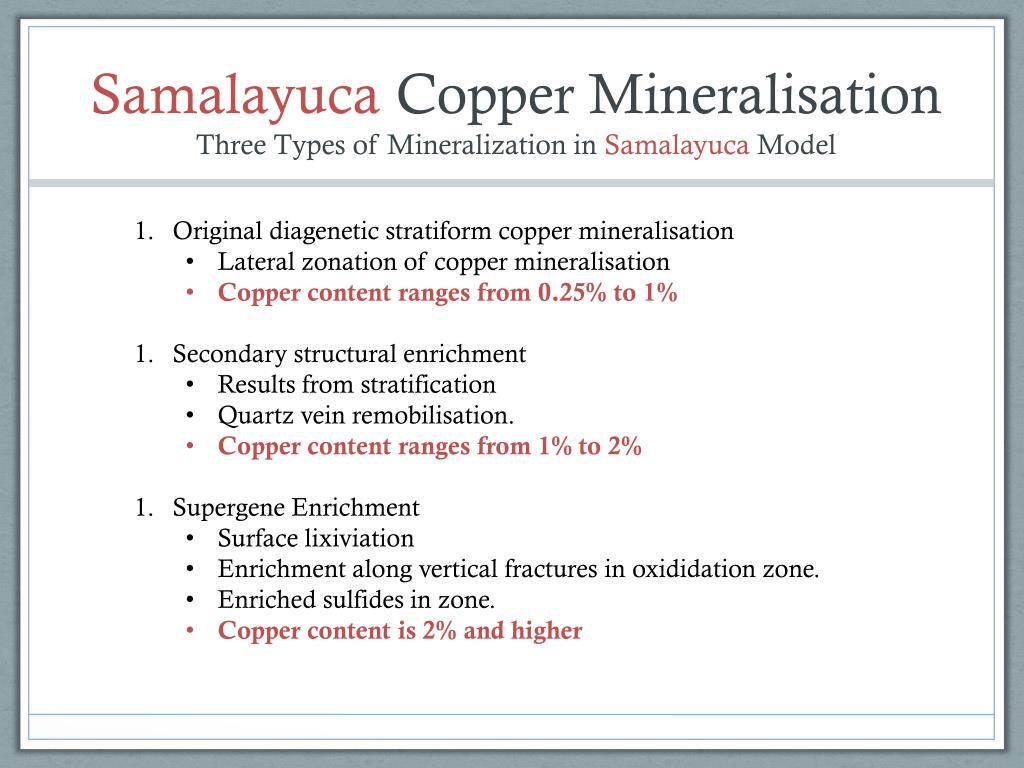 Samalayuca Copper Mineralisation
Three Types of Mineralization in Samalayuca Model

1. Original diagenetic stratiform copper mineralisation
• Lateral zonation of copper mineralisation
• Copper content ranges from 0.25% to 1%

1. Secondary structural enrichment
• Results from stratification
• Quartz vein remobilisation.
• Copper content ranges from 1% to 2%

1. Supergene Enrichment
• Surface lixiviation
• Enrichment along vertical fractures in oxididation zone.
• Enriched sulfides in zone.
• Copper content is 2% and higher